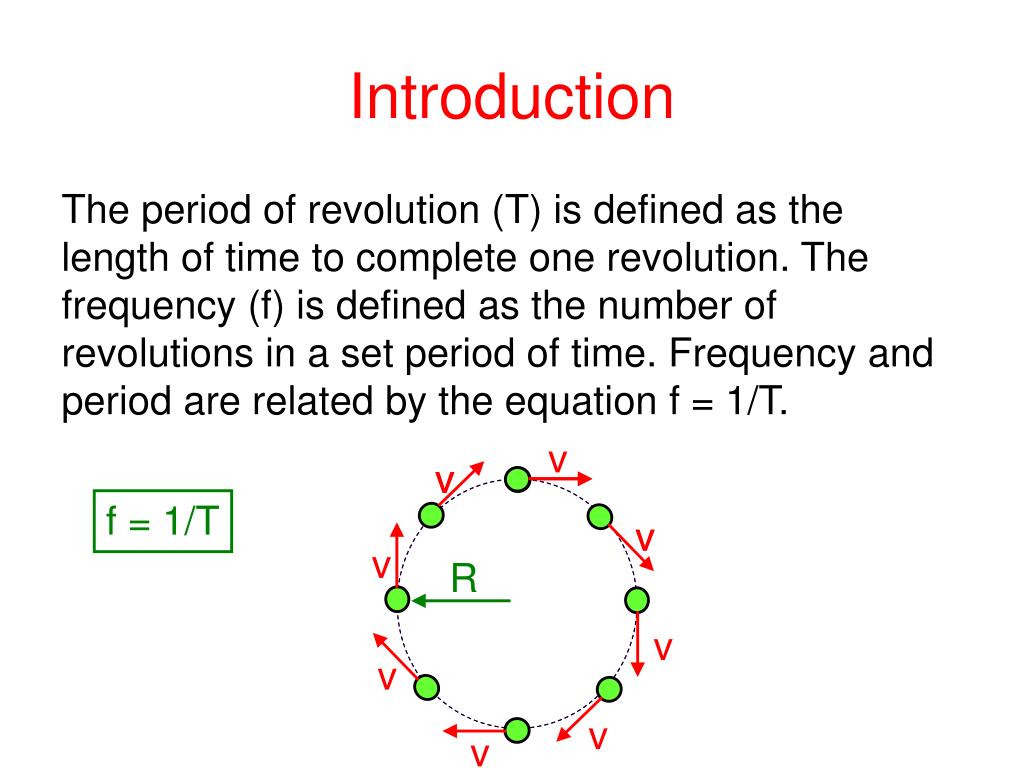 Introduction

The period of revolution (T) is defined as the length of time to complete one revolution. The frequency (f) is defined as the number of revolutions in a set period of time. Frequency and period are related by the equation f = 1/T.

f = 1/T

v
v
v
v
R
v
v
v
v